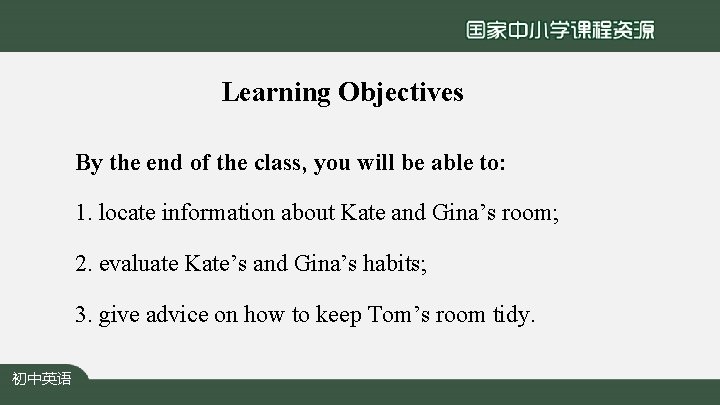 国家中小学课程资源

Learning Objectives

By the end of the class, you will be able to:

1. locate information about Kate and Gina’s room;

2. evaluate Kate’s and Gina’s habits;

3. give advice on how to keep Tom’s room tidy.

初中英语